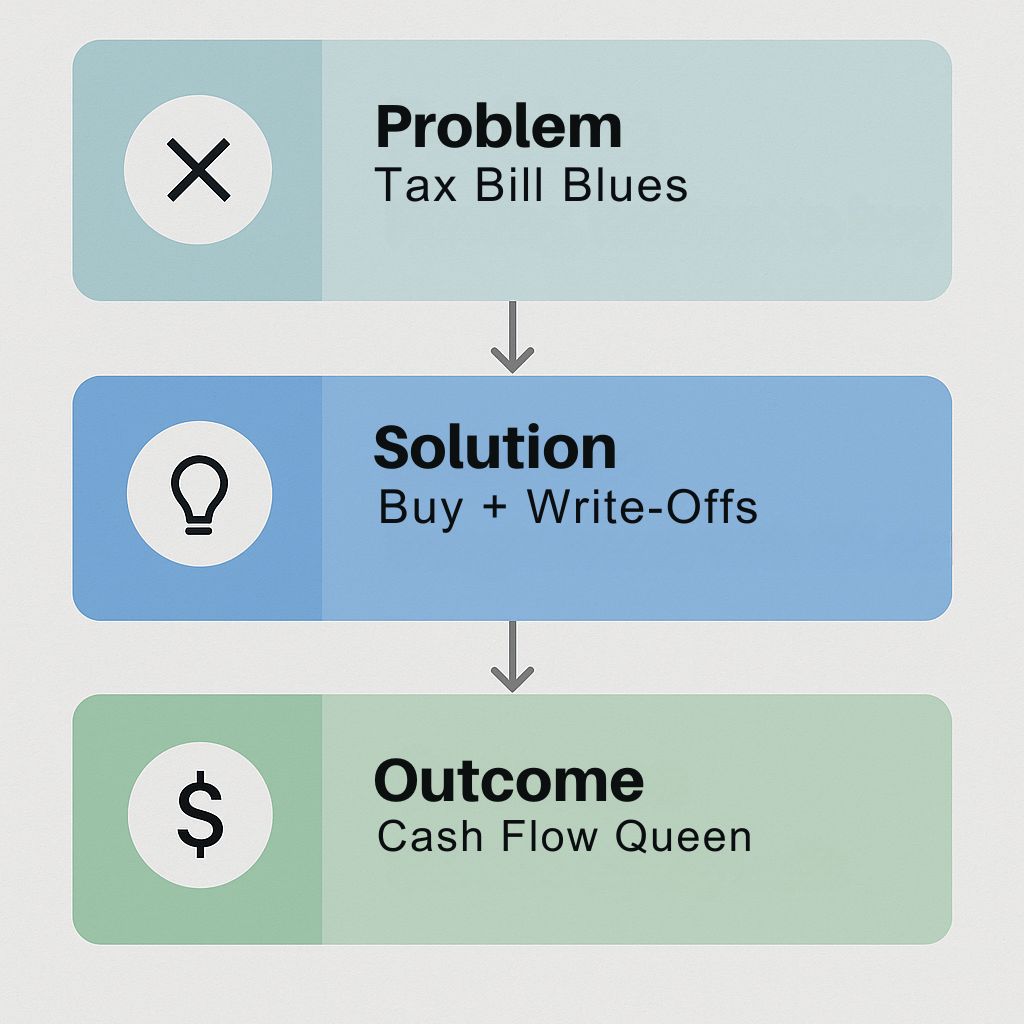 Problem
Tax Bill Blues

Solution
Buy + Write-Offs

$
Outcome
Cash Flow Queen